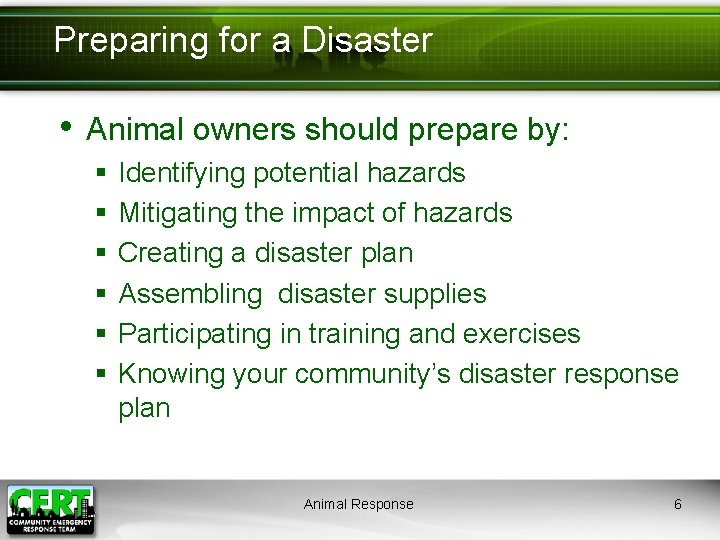 Preparing for a Disaster

• Animal owners should prepare by:
▪ Identifying potential hazards
▪ Mitigating the impact of hazards
▪ Creating a disaster plan
▪ Assembling disaster supplies
▪ Participating in training and exercises
▪ Knowing your community's disaster response plan

CERT
COMMUNITY EMERGENCY RESPONSE TEAM

Animal Response

6